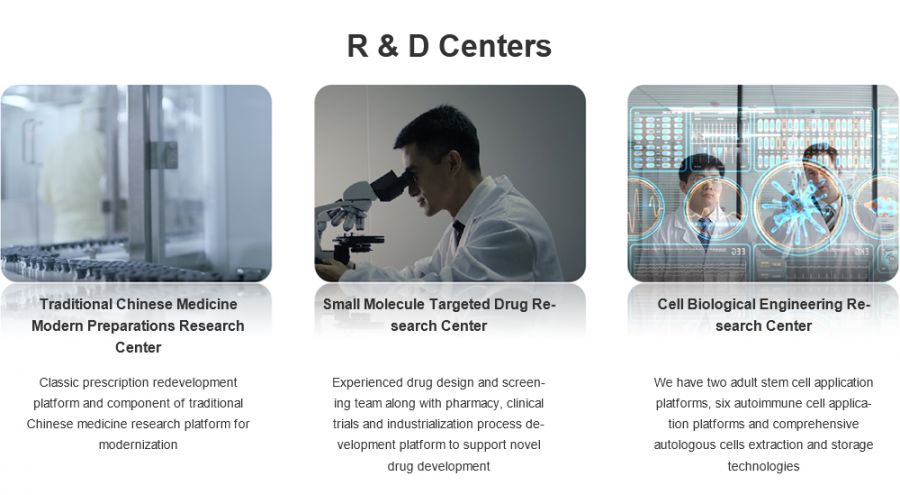 R & D Centers

Traditional Chinese Medicine Modern Preparations Research Center

Classic prescription redevelopment platform and component of traditional Chinese medicine research platform for modernization

Small Molecule Targeted Drug Research Center

Experienced drug design and screening team along with pharmacy, clinical trials and industrialization process development platform to support novel drug development

Cell Biological Engineering Research Center

We have two adult stem cell application platforms, six autoimmune cell application platforms and comprehensive autologous cells extraction and storage technologies